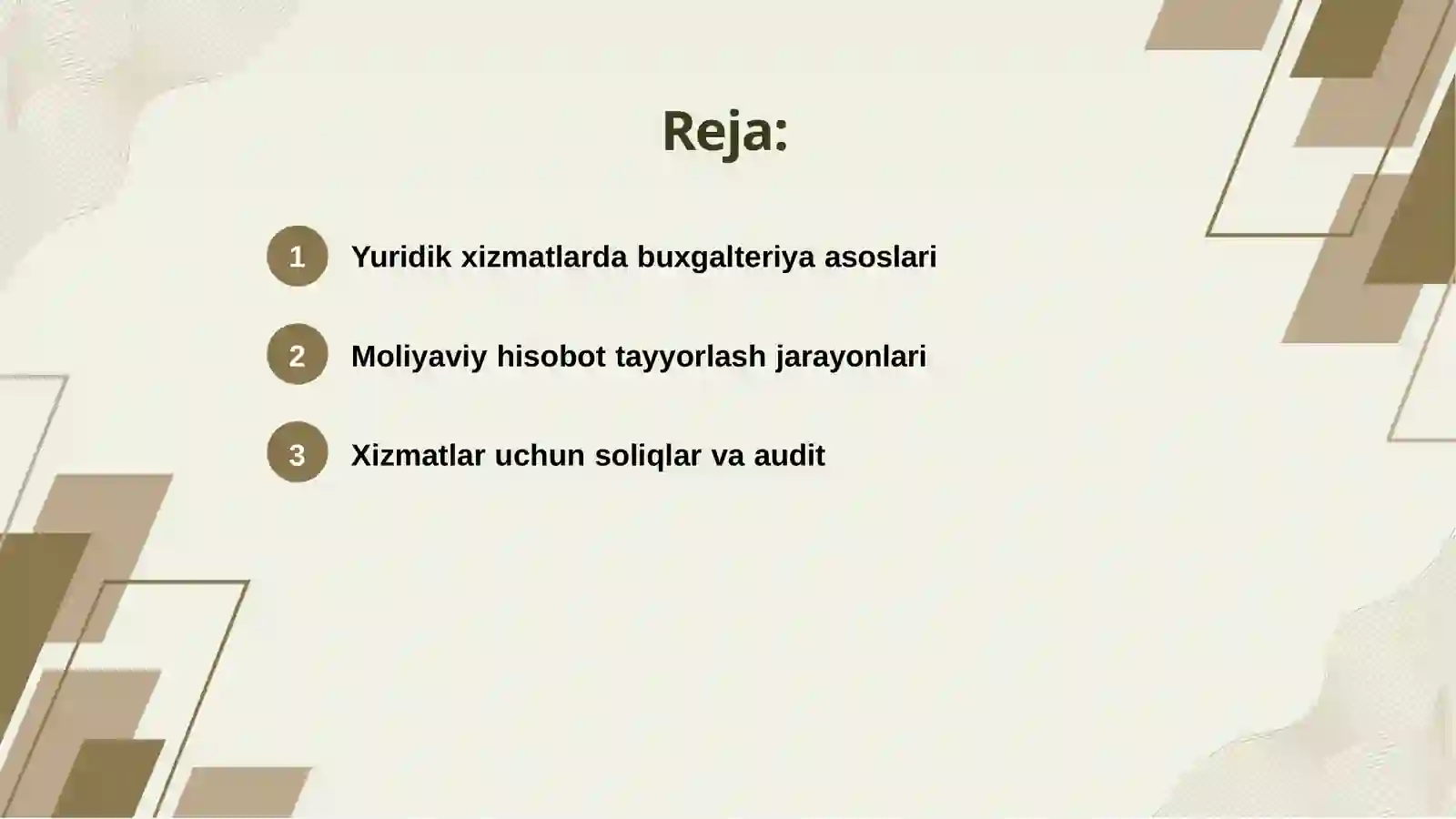 Reja:

1 Yuridik xizmatlarda buxgalteriya asoslari

2 Moliyaviy hisobot tayyorlash jarayonlari

3 Xizmatlar uchun soliqlar va audit